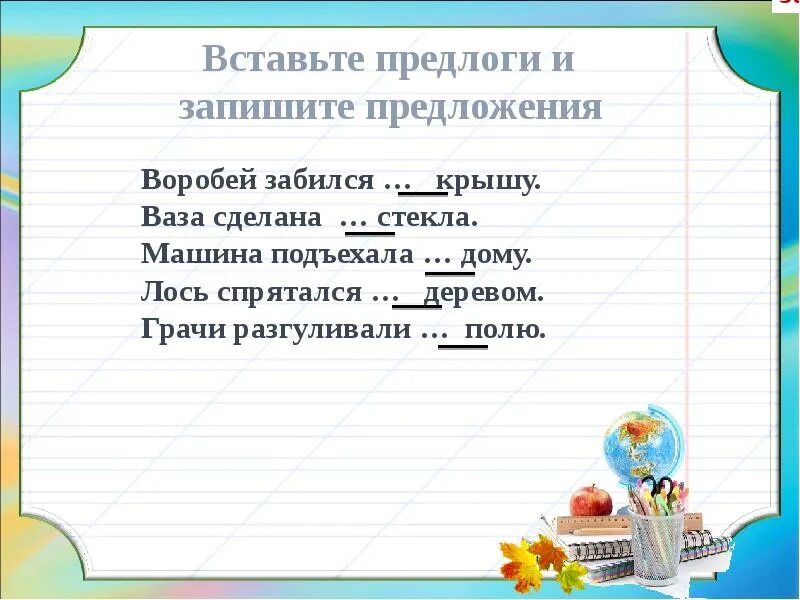 Вставьте предлоги и запишите предложения

Воробей забился … крышу.
Ваза сделана … стекла.
Машина подъехала … дому.
Лось спрятался … деревом.
Грачи разгуливали … полю.